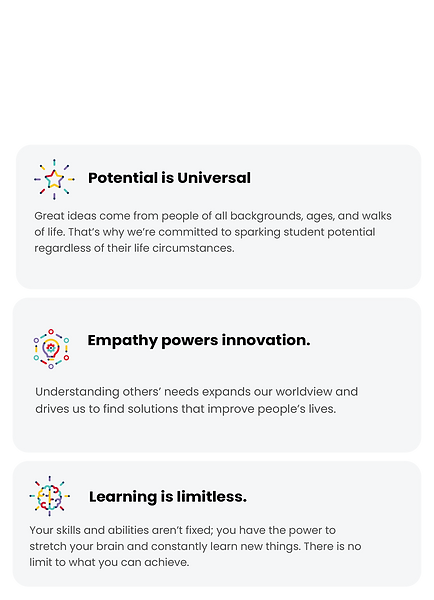 Potential is Universal

Great ideas come from people of all backgrounds, ages, and walks of life. That's why we're committed to sparking student potential regardless of their life circumstances.

Empathy powers innovation.

Understanding others' needs expands our worldview and drives us to find solutions that improve people's lives.

Learning is limitless.

Your skills and abilities aren't fixed; you have the power to stretch your brain and constantly learn new things. There is no limit to what you can achieve.